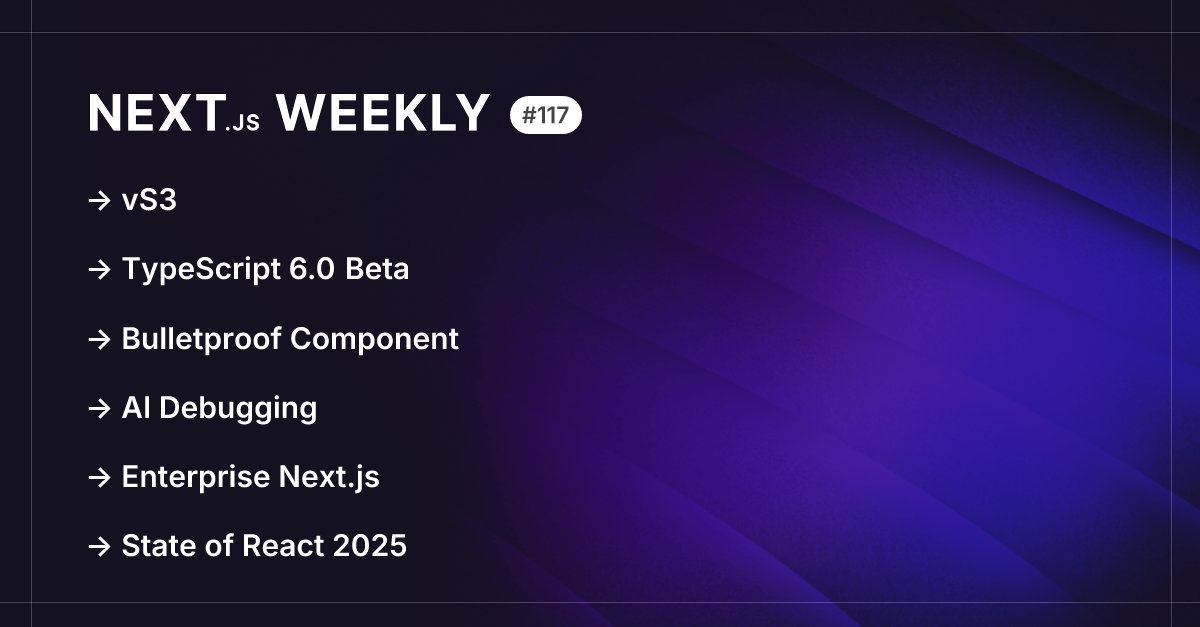 NEXT.JS WEEKLY #117

→ vS3

→ TypeScript 6.0 Beta

→ Bulletproof Component

→ AI Debugging

→ Enterprise Next.js

→ State of React 2025